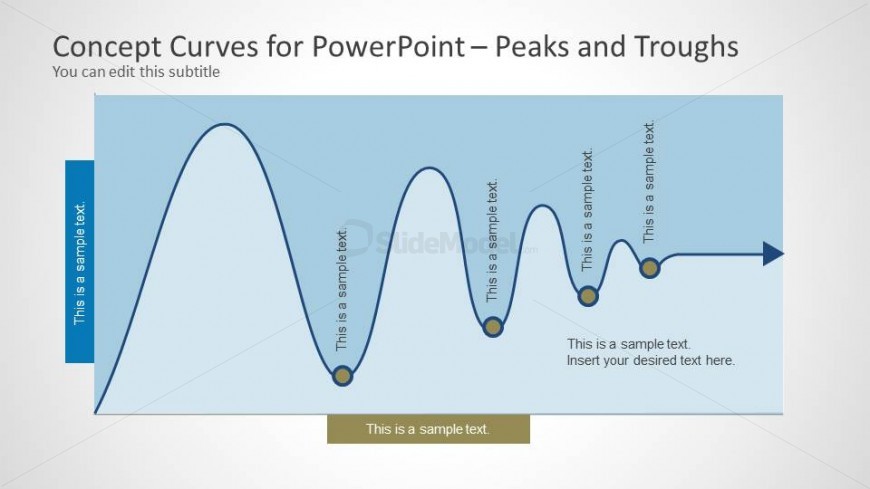 Concept Curves for PowerPoint – Peaks and Troughs
You can edit this subtitle

This is a sample text.

This is a sample text.

SlideModel.com

This is a sample text.

This is a sample text.

This is a sample text.

This is a sample text.
Insert your desired text here.

This is a sample text.